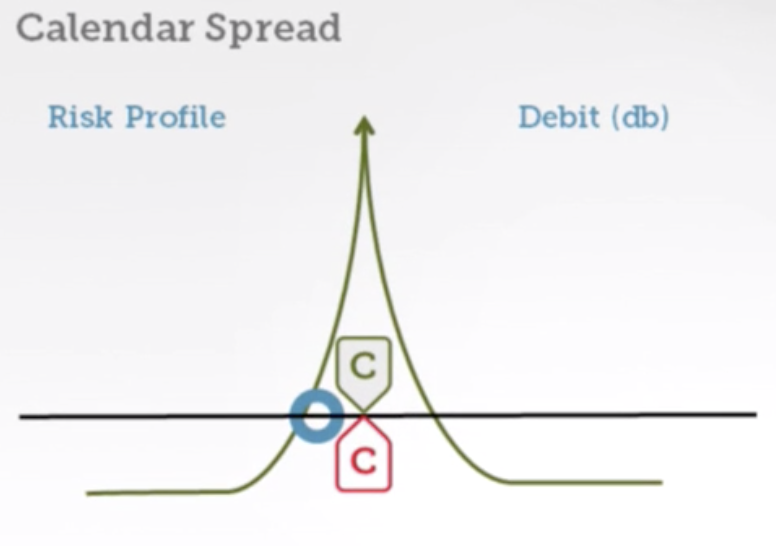 Calendar Spread

Risk Profile

Debit (db)

C

C